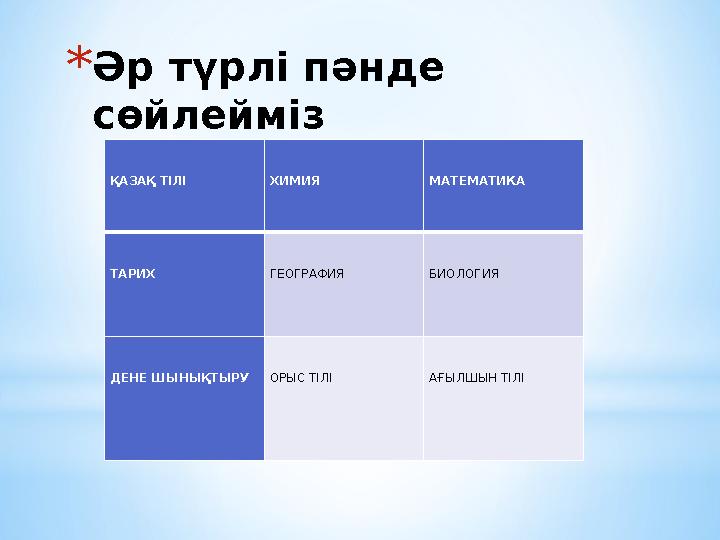 *Әр түрлі пәнде сөйлейміз

| ҚАЗАҚ ТІЛІ | ХИМИЯ | МАТЕМАТИКА |
|---|---|---|
| ТАРИХ | ГЕОГРАФИЯ | БИОЛОГИЯ |
| ДЕНЕ ШЫНЫҚТЫРУ | ОРЫС ТІЛІ | АҒЫЛШЫН ТІЛІ |